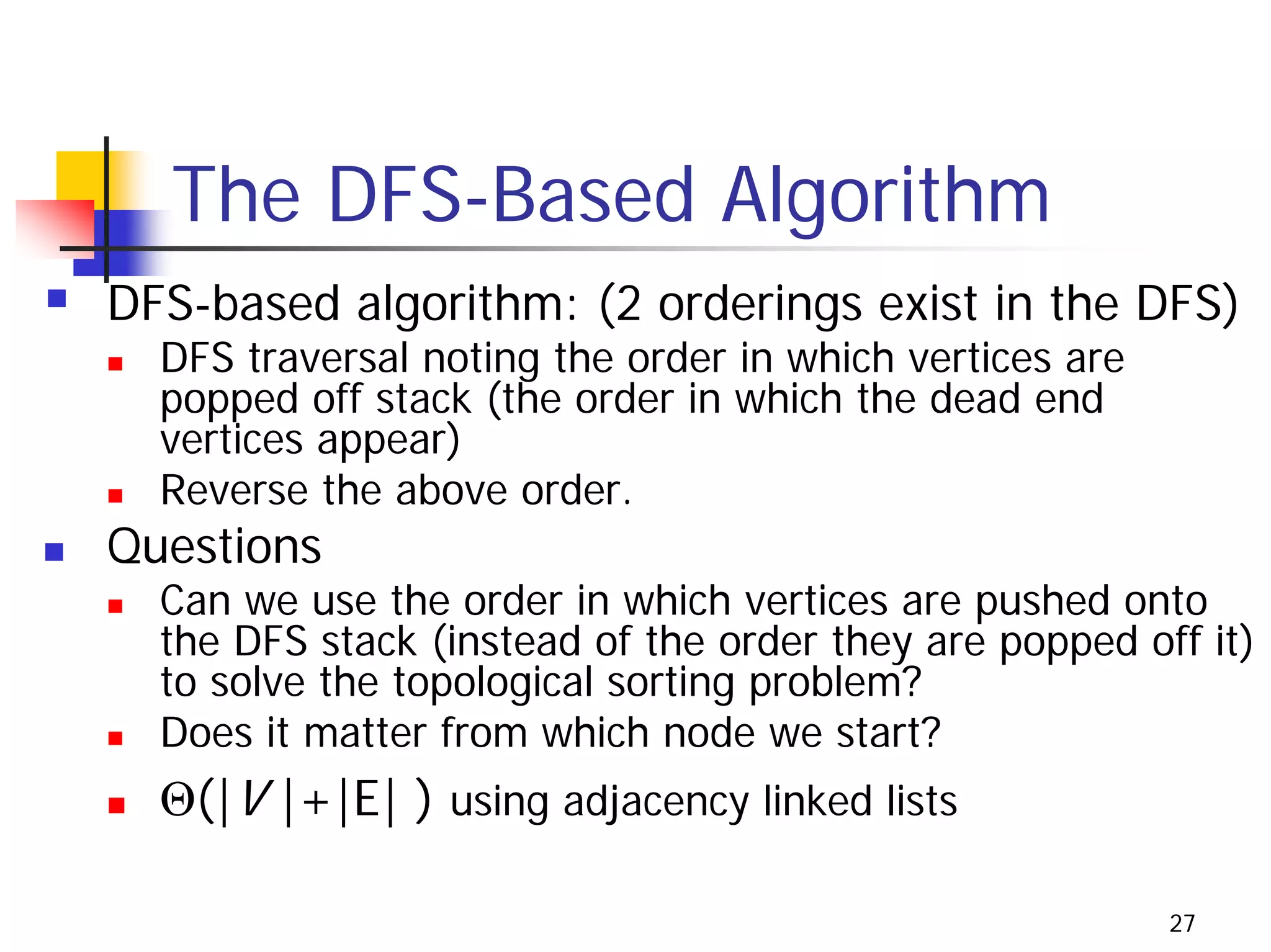 The DFS-Based Algorithm

DFS-based algorithm: (2 orderings exist in the DFS)

DFS traversal noting the order in which vertices are popped off stack (the order in which the dead end vertices appear)

Reverse the above order.

Questions

Can we use the order in which vertices are pushed onto the DFS stack (instead of the order they are popped off it) to solve the topological sorting problem?

Does it matter from which node we start?

$\Theta(|V|+|E|)$ using adjacency linked lists

27